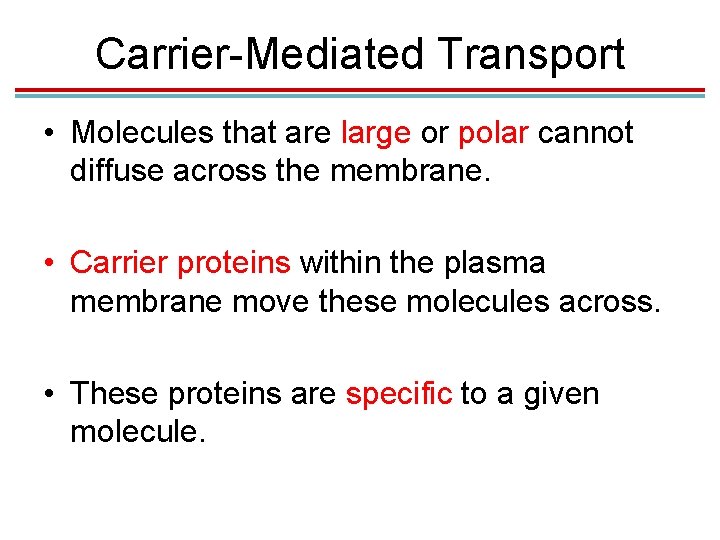 Carrier-Mediated Transport

• Molecules that are large or polar cannot diffuse across the membrane.

• Carrier proteins within the plasma membrane move these molecules across.

• These proteins are specific to a given molecule.